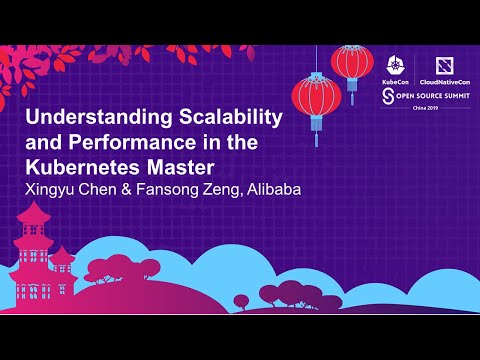 KubeCon
CloudNativeCon
OPEN SOURCE SUMMIT
China 2019

Understanding Scalability and Performance in the Kubernetes Master
Xingyu Chen & Fansong Zeng, Alibaba